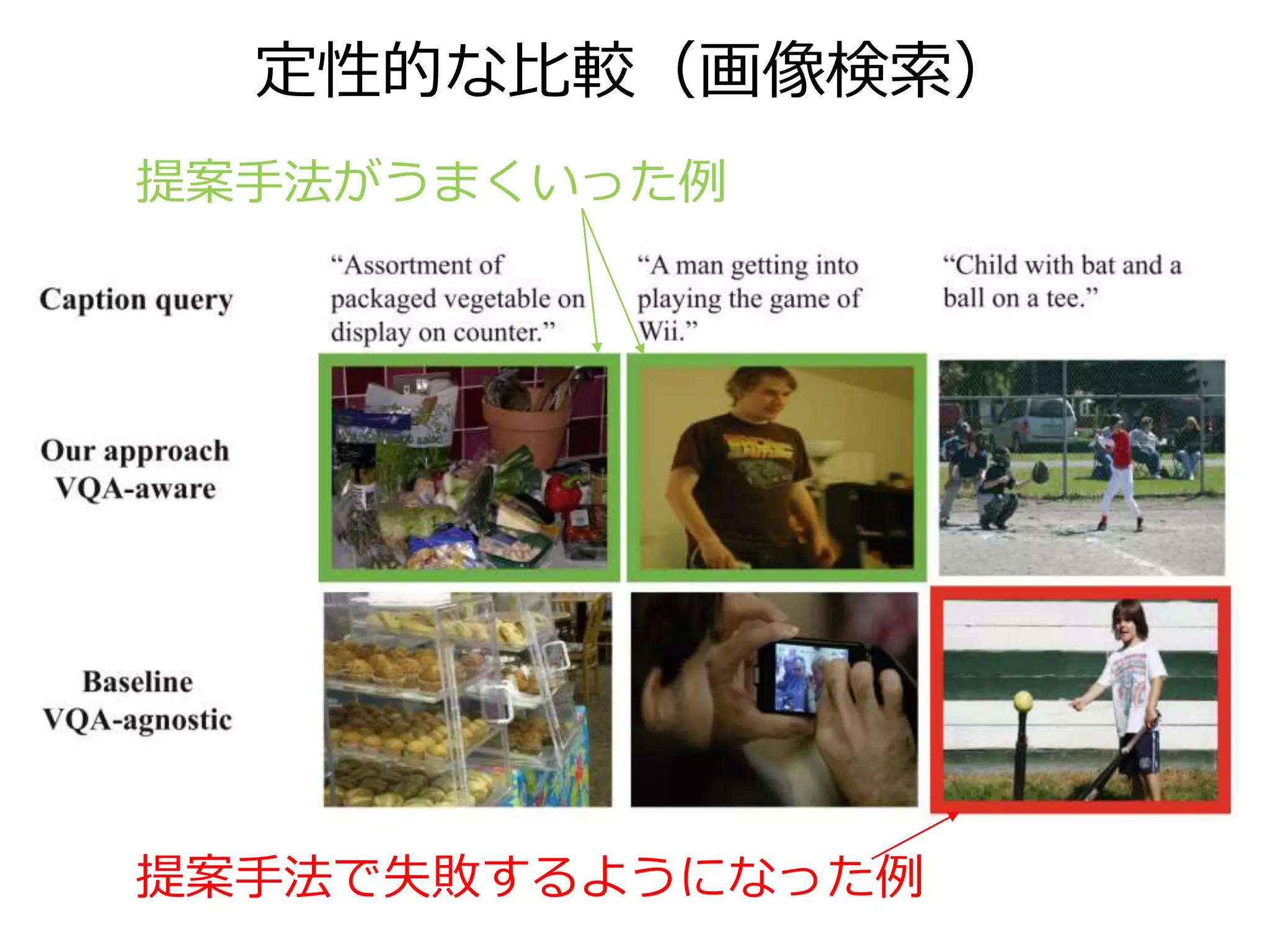 定性的な比較（画像検索）

提案手法がうまくいった例

Caption query

“Assortment of packaged vegetable on display on counter.”

“A man getting into playing the game of Wii.”

“Child with bat and a ball on a tee.”

Our approach VQA-aware

Baseline VQA-agnostic

提案手法で失敗するようになった例